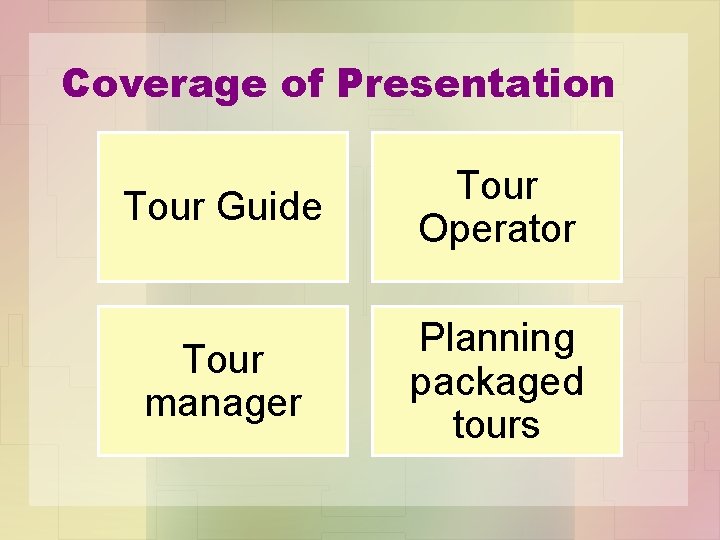 Coverage of Presentation

Tour Guide

Tour Operator

Tour manager

Planning packaged tours